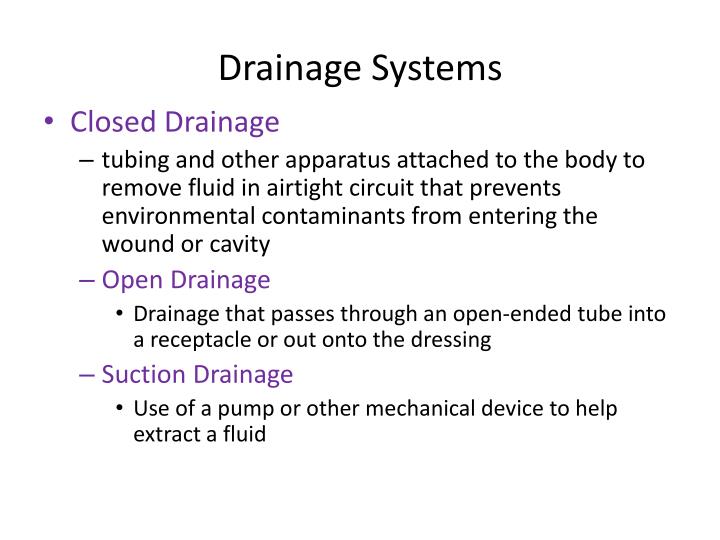 Drainage Systems

• Closed Drainage

– tubing and other apparatus attached to the body to remove fluid in airtight circuit that prevents environmental contaminants from entering the wound or cavity

– Open Drainage

• Drainage that passes through an open-ended tube into a receptacle or out onto the dressing

– Suction Drainage

• Use of a pump or other mechanical device to help extract a fluid